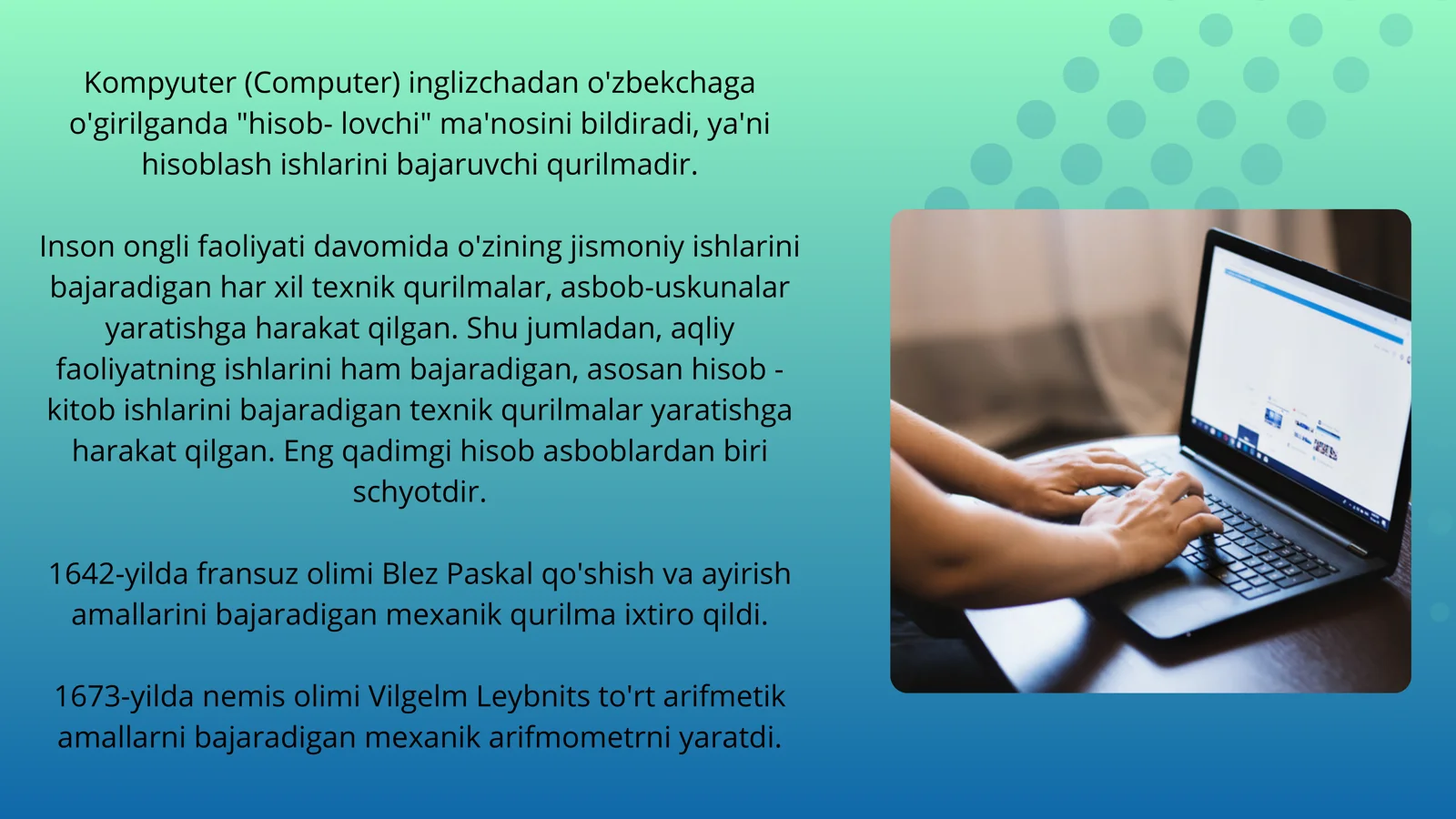 Kompyuter (Computer) inglizchadan o'zbekchaga o'girilganda "hisob- lovchi" ma'nosini bildiradi, ya'ni hisoblash ishlarini bajaruvchi qurilmadir.

Inson ongli faoliyati davomida o'zining jismoniy ishlarini bajaradigan har xil texnik qurilmalar, asbob-uskunalar yaratishga harakat qilgan. Shu jumladan, aqliy faoliyatning ishlarini ham bajaradigan, asosan hisob - kitob ishlarini bajaradigan texnik qurilmalar yaratishga harakat qilgan. Eng qadimgi hisob asboblardan biri schyotdir.

1642-yilda fransuz olimi Blez Paskal qo'shish va ayirish amallarini bajaradigan mexanik qurilma ixtiro qildi.

1673-yilda nemis olimi Vilgelm Leybnits to'rt arifmetik amallarni bajaradigan mexanik arifmometrni yaratdi.